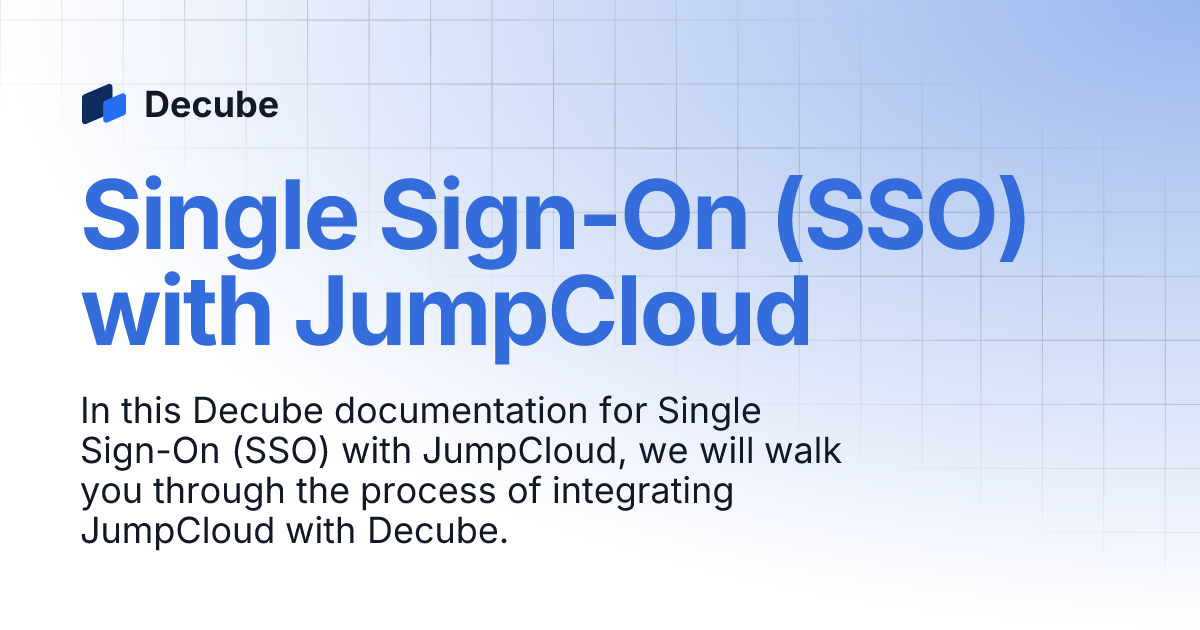 Decube

Single Sign-On (SSO) with JumpCloud

In this Decube documentation for Single Sign-On (SSO) with JumpCloud, we will walk you through the process of integrating JumpCloud with Decube.